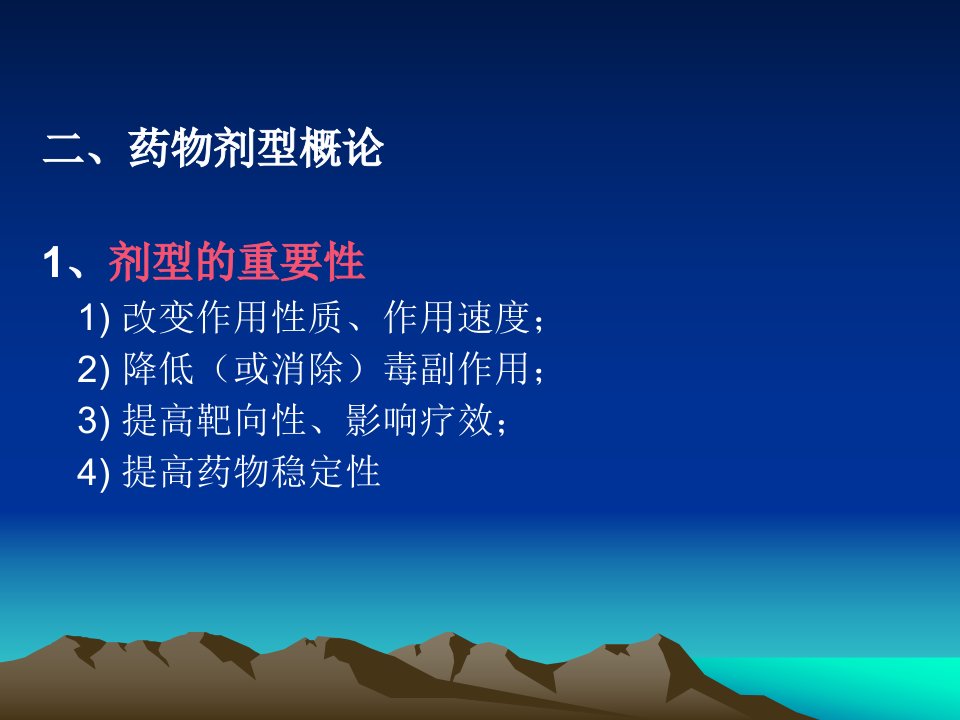 二、药物剂型概论

1、剂型的重要性

1) 改变作用性质、作用速度；

2) 降低（或消除）毒副作用；

3) 提高靶向性、影响疗效；

4) 提高药物稳定性